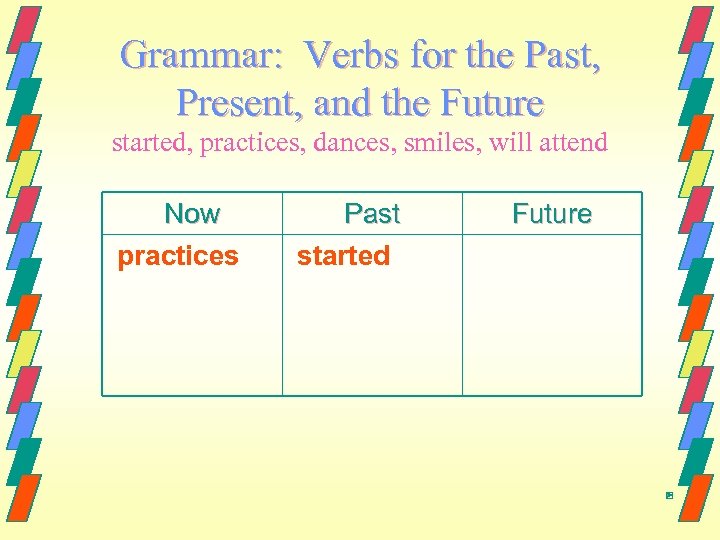 Grammar: Verbs for the Past, Present, and the Future

started, practices, dances, smiles, will attend

| Now | Past | Future |
|---|---|---|
| practices | started | |